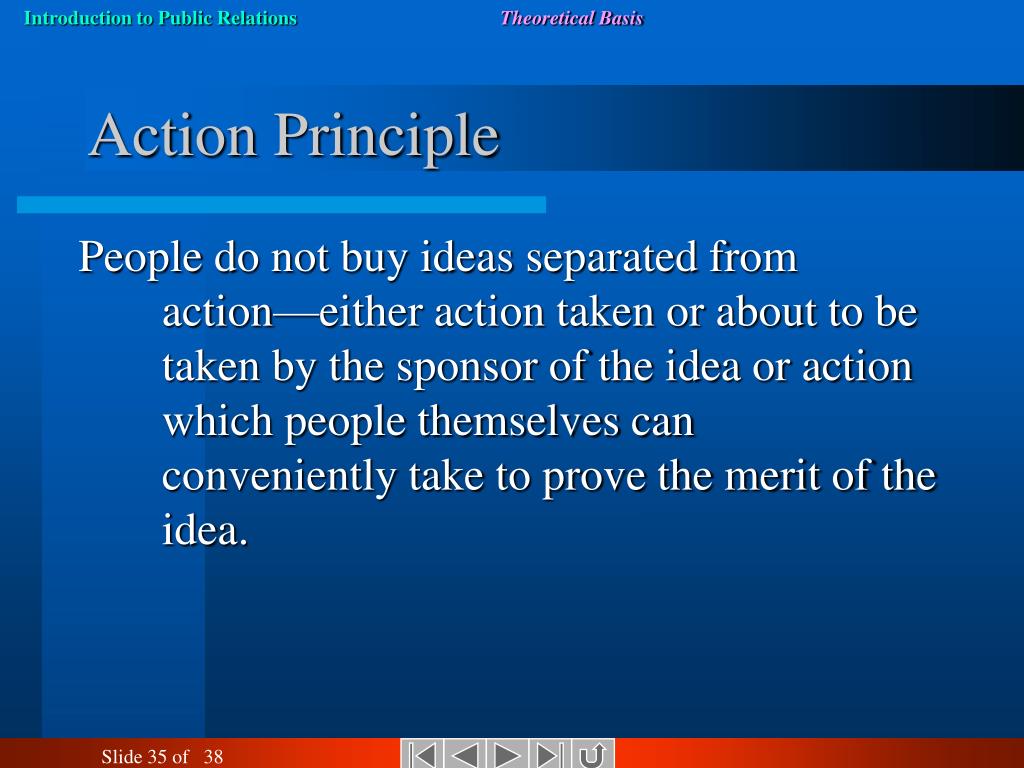 Introduction to Public Relations

Theoretical Basis

Action Principle

People do not buy ideas separated from action—either action taken or about to be taken by the sponsor of the idea or action which people themselves can conveniently take to prove the merit of the idea.

Slide 35 of 38